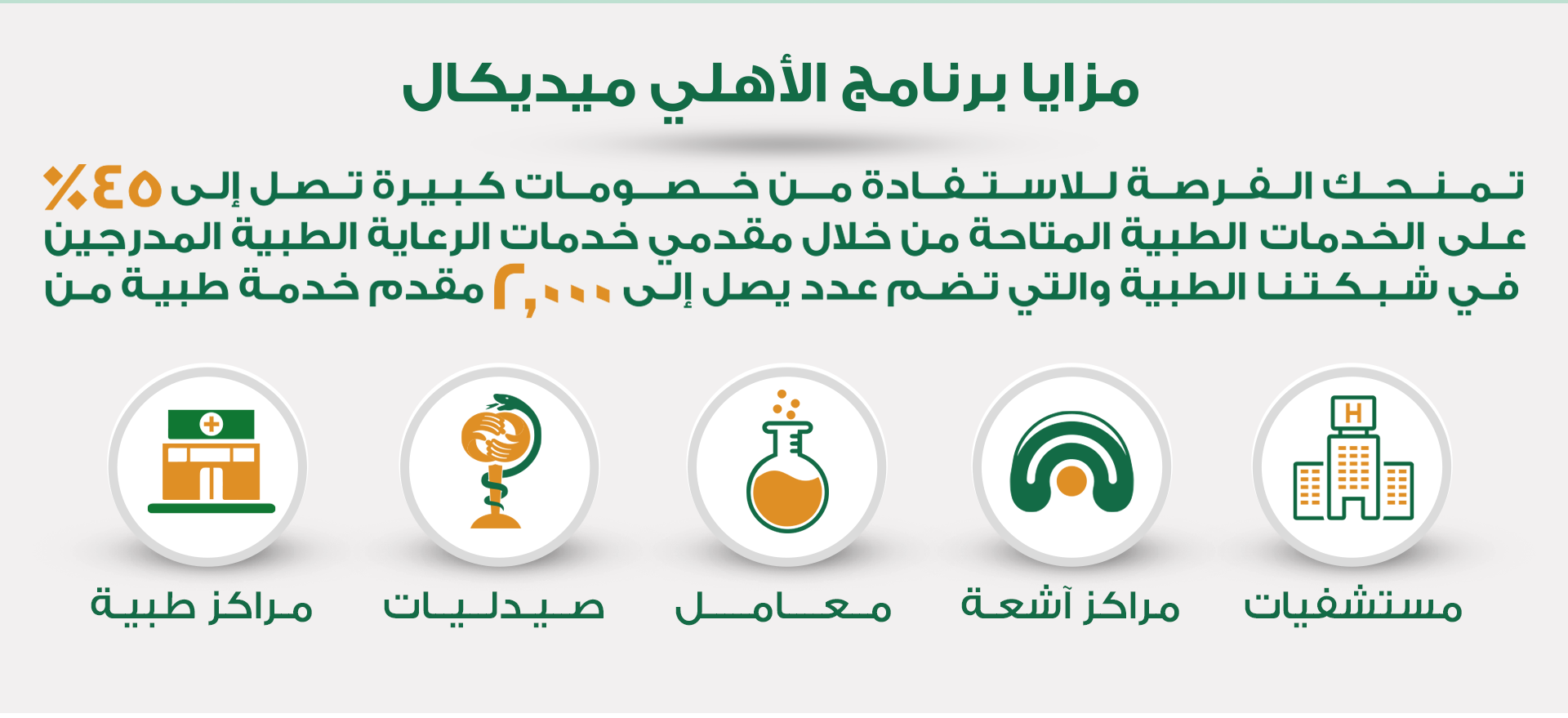 مزايا برنامج الأهلي ميديكال

تمنحك الفرصة للاستفادة من خصومات كبيرة تصل إلى ٤٥٪ على الخدمات الطبية المتاحة من خلال مقدمي خدمات الرعاية الطبية المدرجين في شبكتنا الطبية والتي تضم عدد يصل إلى ٢,٠٠٠ مقدم خدمة طبية من

H

مستشفيات

مراكز آشعة

معامل

صيدليات

مراكز طبية